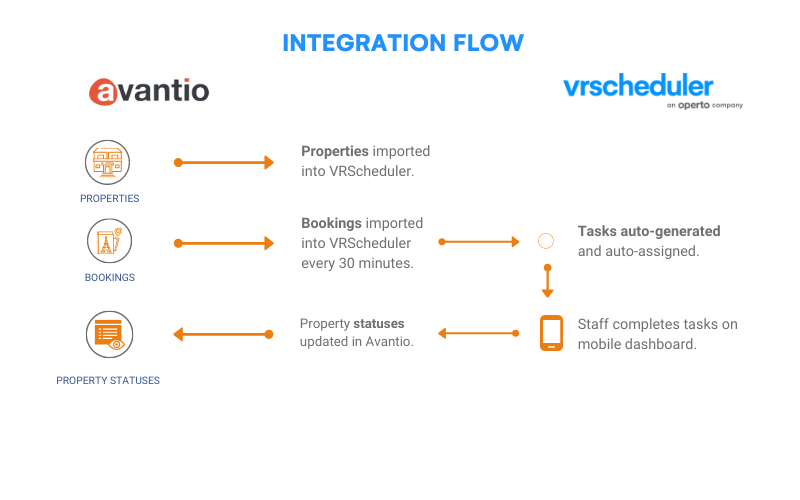 INTEGRATION FLOW

avantio

vrscheduler
an operto company

PROPERTIES

Properties imported into VRScheduler.

BOOKINGS

Bookings imported into VRScheduler every 30 minutes.

Tasks auto-generated and auto-assigned.

PROPERTY STATUSES

Property statuses updated in Avantio.

Staff completes tasks on mobile dashboard.